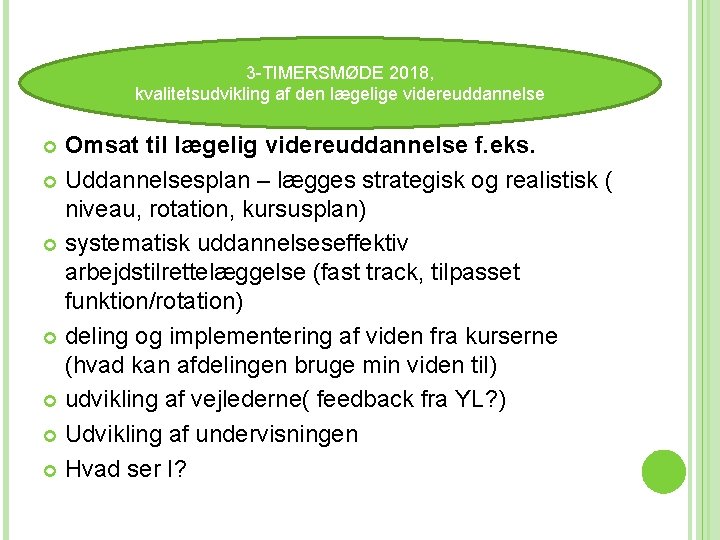 3-TIMERSMØDE 2018,
kvalitetsudvikling af den lægelige videreuddannelse

Omsat til lægelig videreuddannelse f.eks.

Uddannelsesplan – lægges strategisk og realistisk ( niveau, rotation, kursusplan)

systematisk uddannelseseffektiv arbejdstilrettelæggelse (fast track, tilpasset funktion/rotation)

deling og implementering af viden fra kurserne (hvad kan afdelingen bruge min viden til)

udvikling af vejlederne( feedback fra YL?)

Udvikling af undervisningen

Hvad ser I?